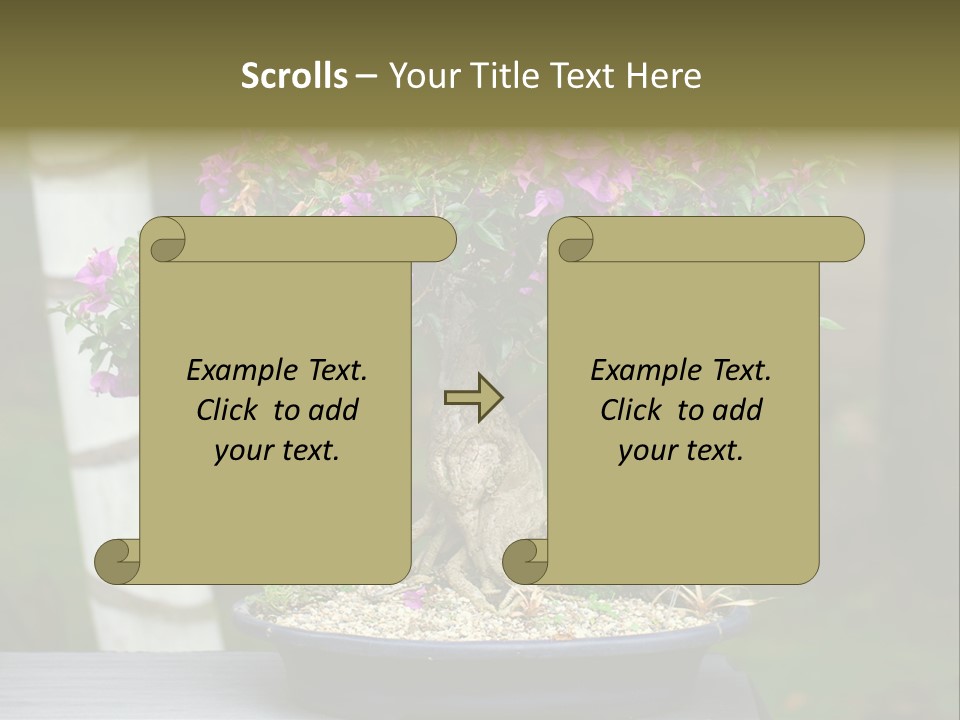 Scrolls – Your Title Text Here

Example Text. Click to add your text.

Example Text. Click to add your text.